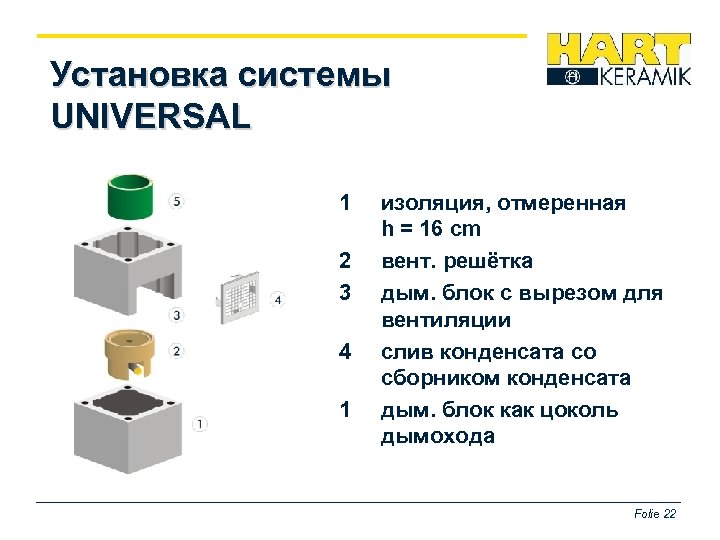 Установка системы UNIVERSAL

HART
KERAMIK

5
3
4
2
1

1 изоляция, отмеренная h = 16 cm
2 вент. решётка
3 дым. блок с вырезом для вентиляции
4 слив конденсата со сборником конденсата
1 дым. блок как цоколь дымохода

Folie 22